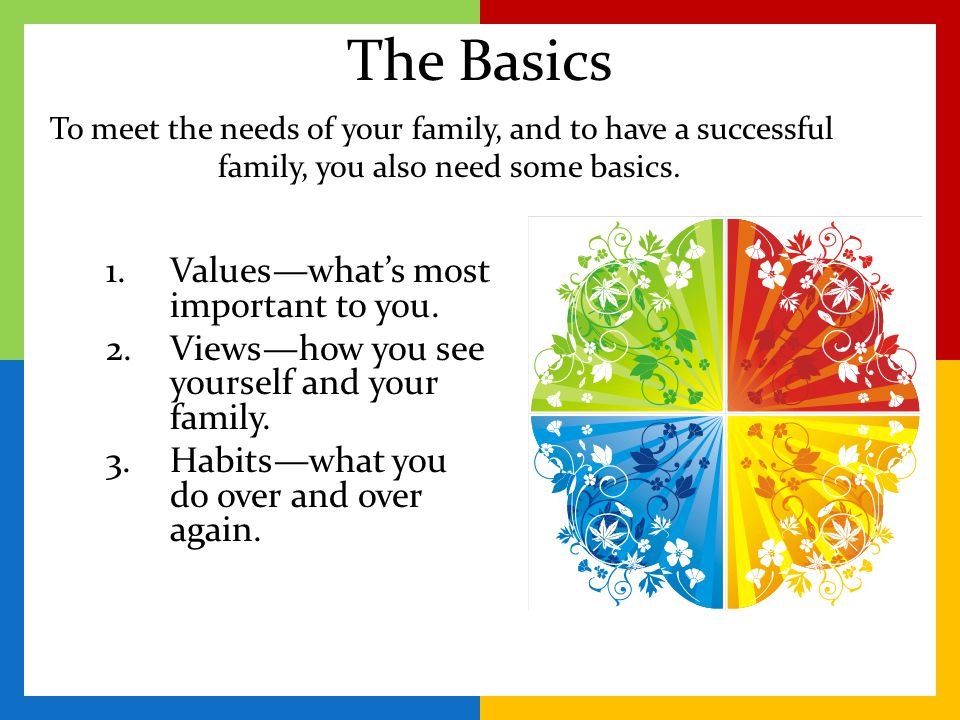 The Basics

To meet the needs of your family, and to have a successful family, you also need some basics.

1. Values—what's most important to you.
2. Views—how you see yourself and your family.
3. Habits—what you do over and over again.